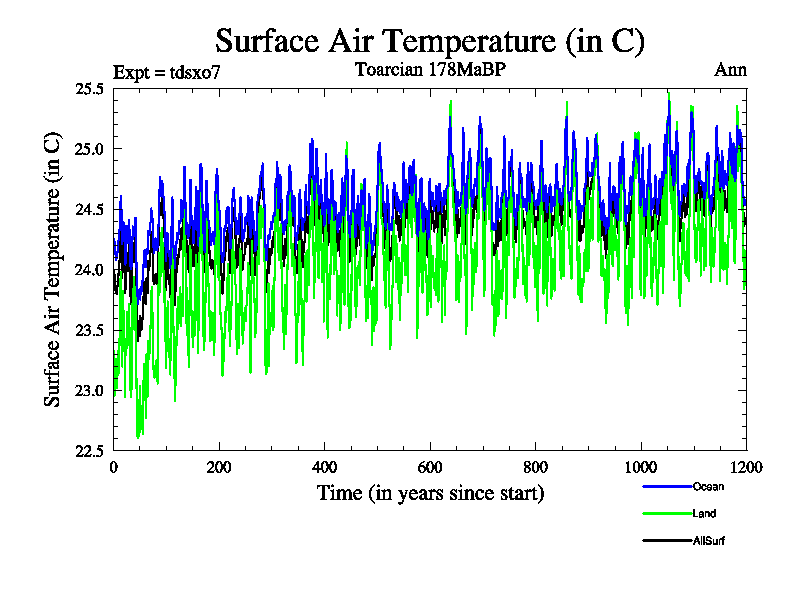 Surface Air Temperature (in C)

Expt = tdsxo7

Toarcian 178MaBP

Ann

Surface Air Temperature (in C)

25.5
25.0
24.5
24.0
23.5
23.0
22.5

0
200
400
600
800
1000
1200

Time (in years since start)

Ocean
Land
AllSurf